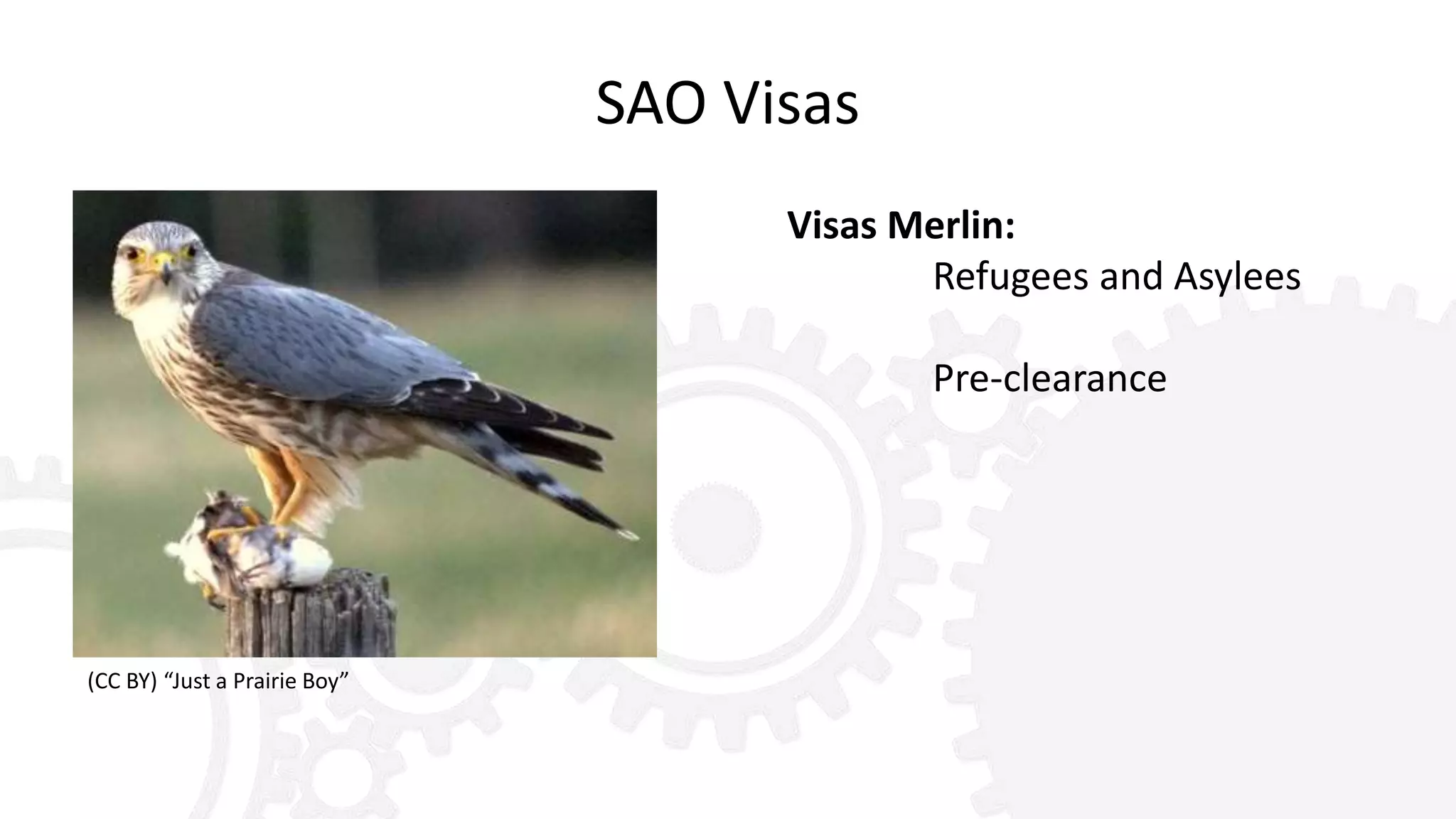 SAO Visas

Visas Merlin:
Refugees and Asylees

Pre-clearance

(CC BY) “Just a Prairie Boy”